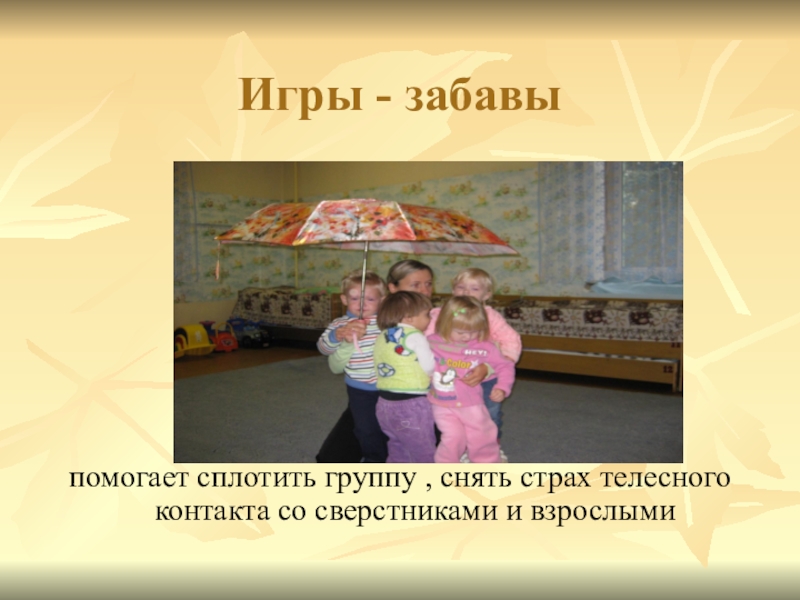 Игры - забавы

помогает сплотить группу , снять страх телесного контакта со сверстниками и взрослыми